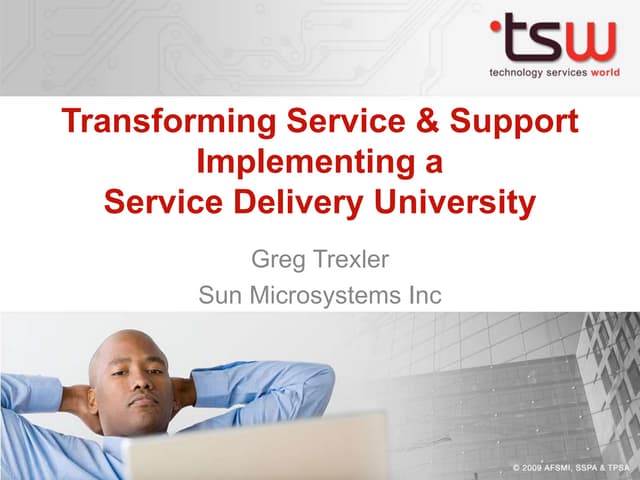 tsw
technology services world

Transforming Service & Support Implementing a Service Delivery University

Greg Trexler
Sun Microsystems Inc

© 2009 AFSMI, SSPA & TPSA